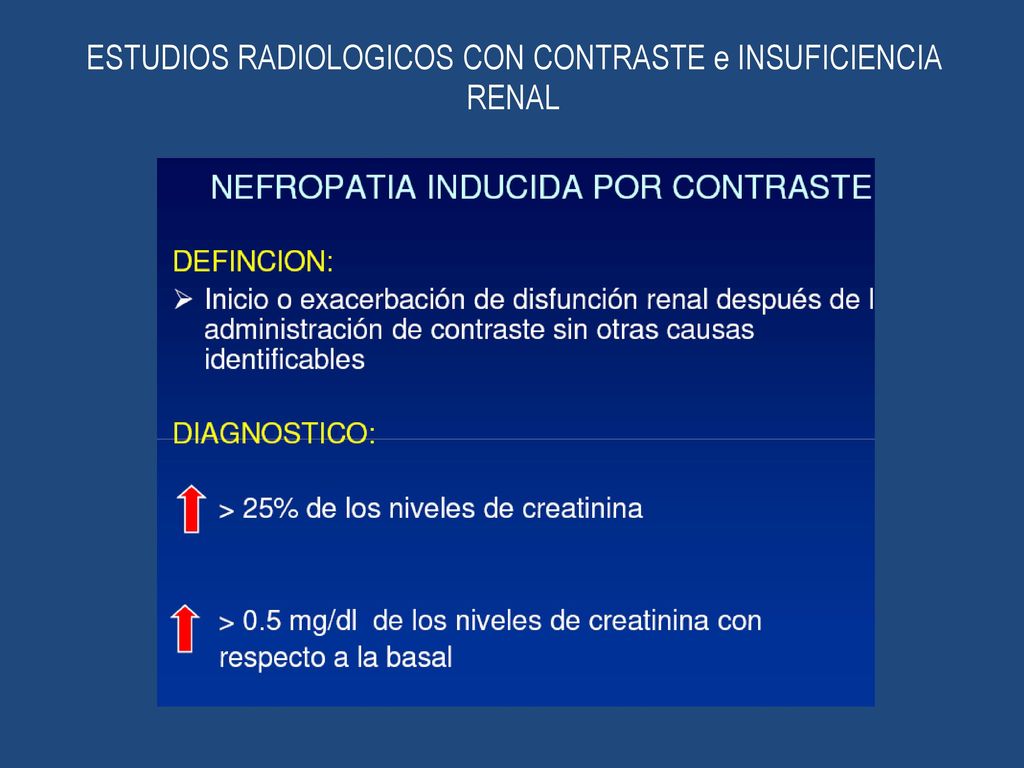 ESTUDIOS RADIOLOGICOS CON CONTRASTE e INSUFICIENCIA RENAL

NEFROPATIA INDUCIDA POR CONTRASTE

DEFINCION:

➢ Inicio o exacerbación de disfunción renal después de l administración de contraste sin otras causas identificables

DIAGNOSTICO:

> 25% de los niveles de creatinina

> 0.5 mg/dl de los niveles de creatinina con respecto a la basal